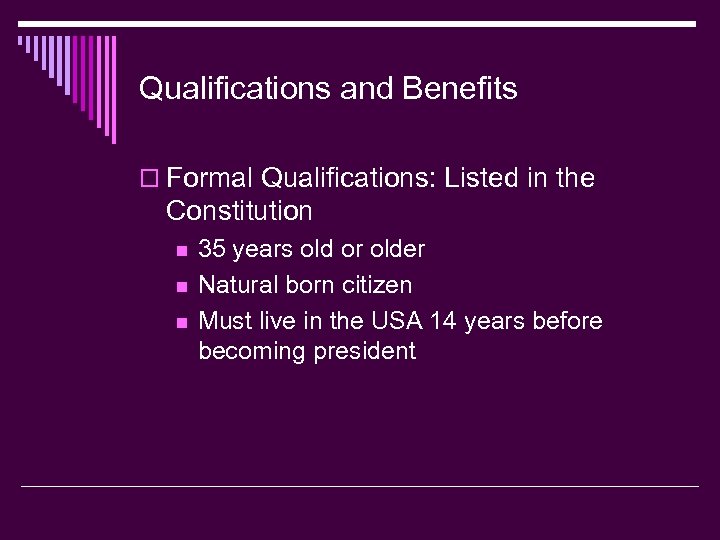 Qualifications and Benefits

Formal Qualifications: Listed in the Constitution

35 years old or older

Natural born citizen

Must live in the USA 14 years before becoming president